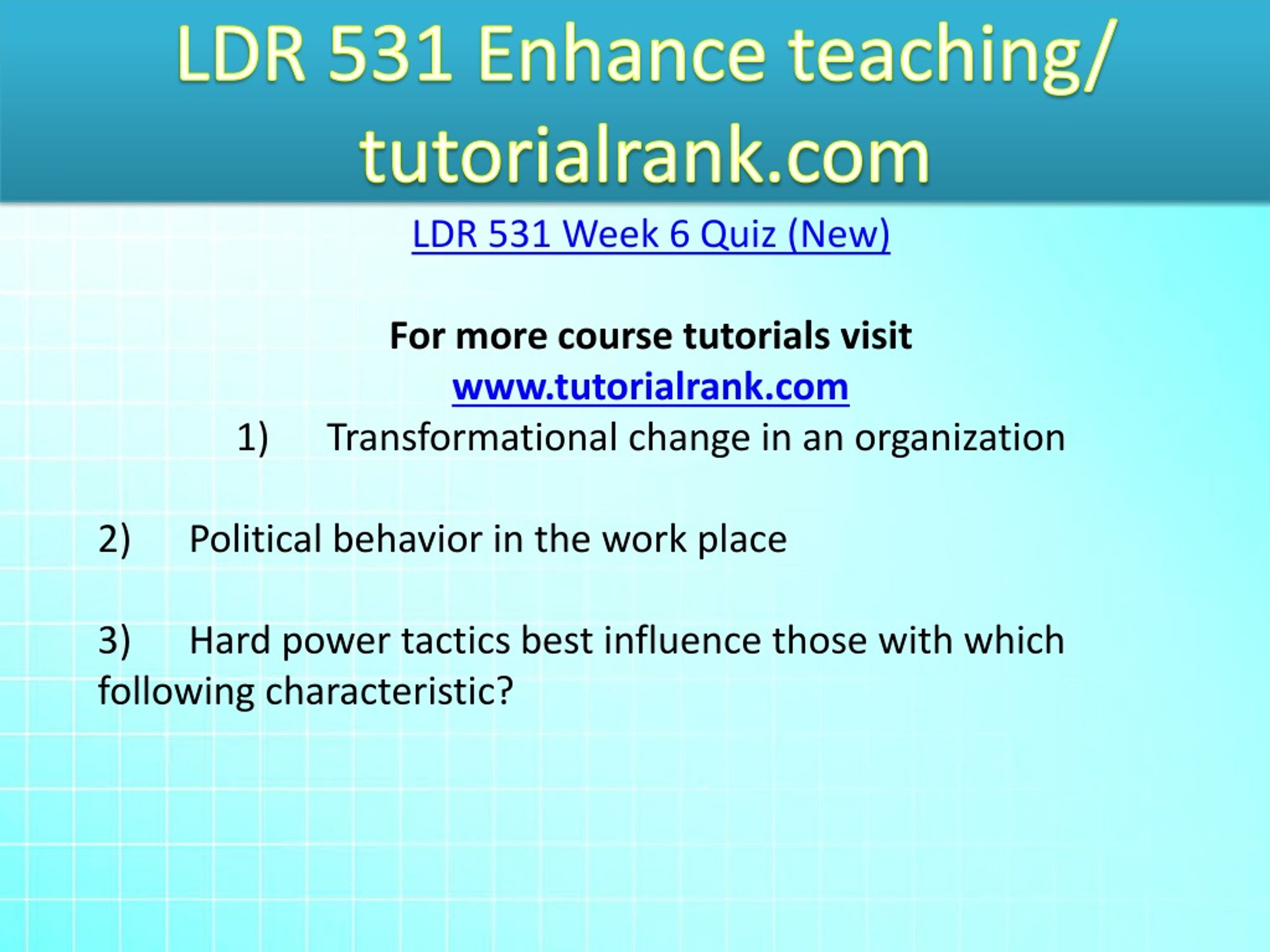 LDR 531 Enhance teaching/ tutorialrank.com

LDR 531 Week 6 Quiz (New)

For more course tutorials visit
www.tutorialrank.com

1) Transformational change in an organization

2) Political behavior in the work place

3) Hard power tactics best influence those with which following characteristic?